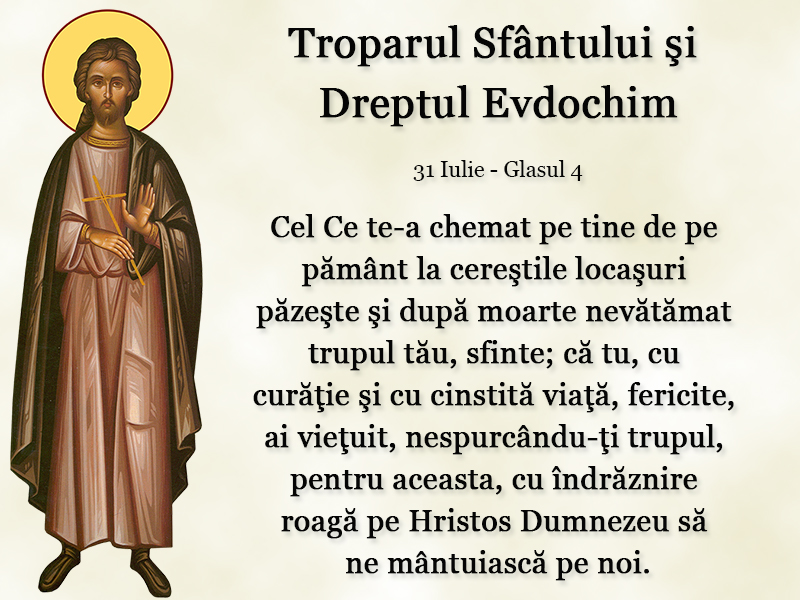 Troparul Sfântului şi Dreptul Evdochim

31 Iulie - Glasul 4

Cel Ce te-a chemat pe tine de pe pământ la cereştile locaşuri păzeşte şi după moarte nevătămat trupul tău, sfinte; că tu, cu curăţie şi cu cinstită viaţă, fericite, ai vieţuit, nespurcându-ţi trupul, pentru aceasta, cu îndrăznire roagă pe Hristos Dumnezeu să ne mântuiască pe noi.